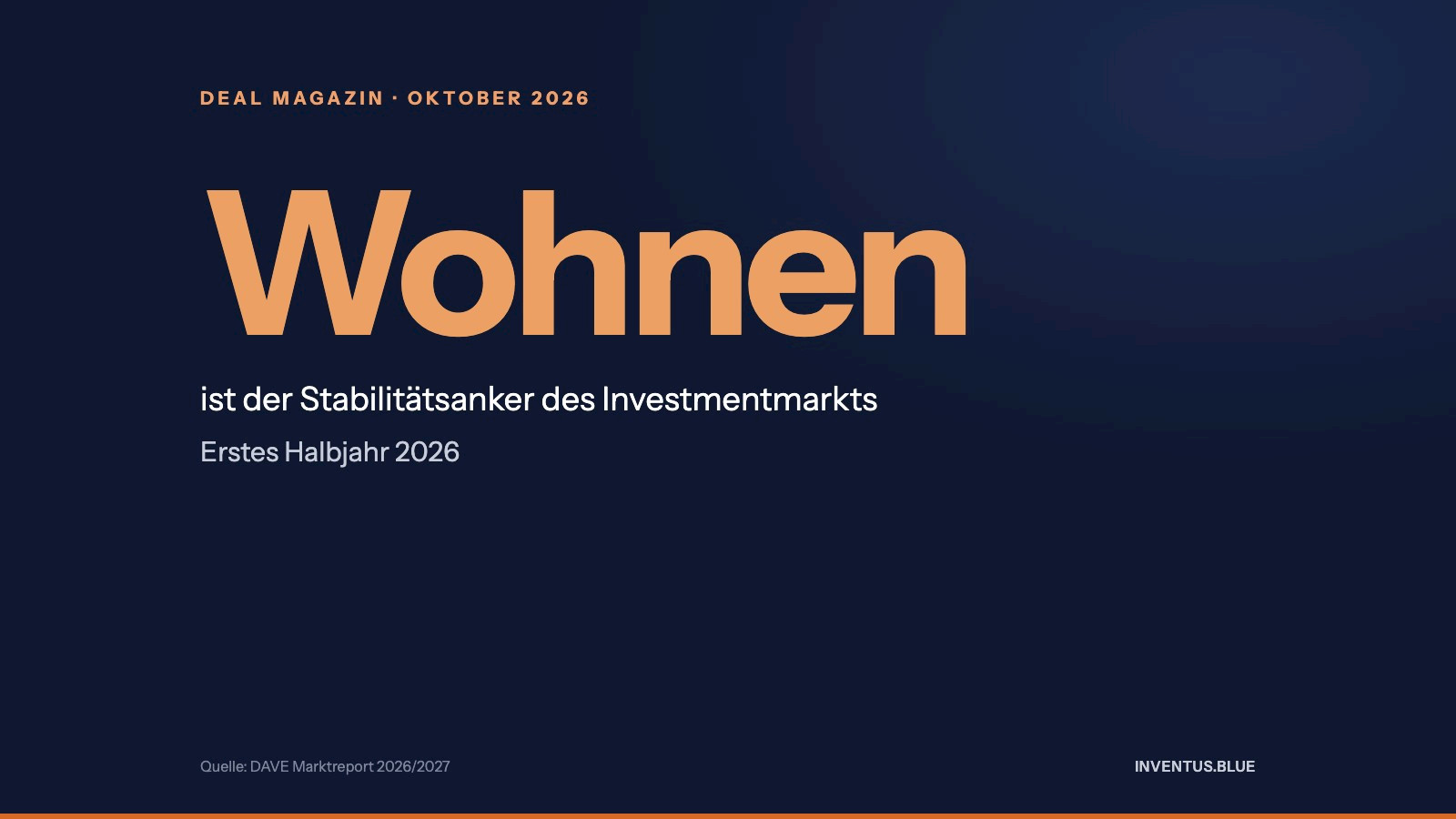 DEAL MAGAZIN · OKTOBER 2026

Wohnen

ist der Stabilitätsanker des Investmentmarkts

Erstes Halbjahr 2026

Quelle: DAVE Marktreport 2026/2027

INVENTUS.BLUE